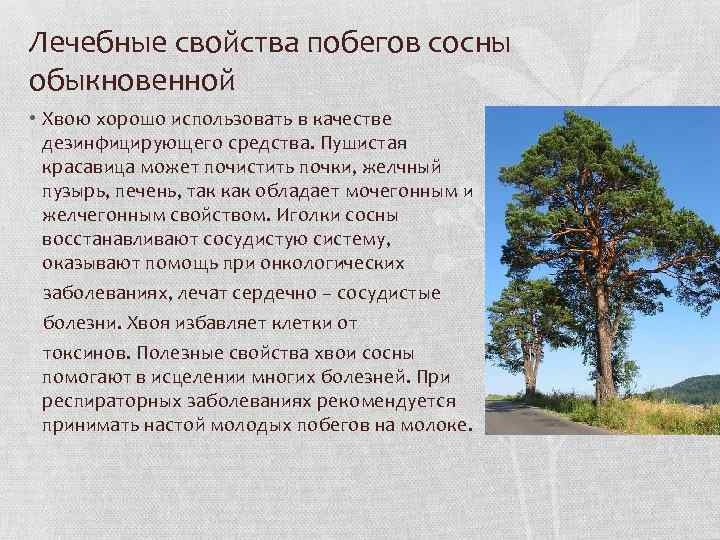 Лечебные свойства побегов сосны обыкновенной

• Хвою хорошо использовать в качестве дезинфицирующего средства. Пушистая красавица может почистить почки, желчный пузырь, печень, так как обладает мочегонным и желчегонным свойством. Иголки сосны восстанавливают сосудистую систему, оказывают помощь при онкологических заболеваниях, лечат сердечно – сосудистые болезни. Хвоя избавляет клетки от токсинов. Полезные свойства хвои сосны помогают в исцелении многих болезней. При респираторных заболеваниях рекомендуется принимать настой молодых побегов на молоке.